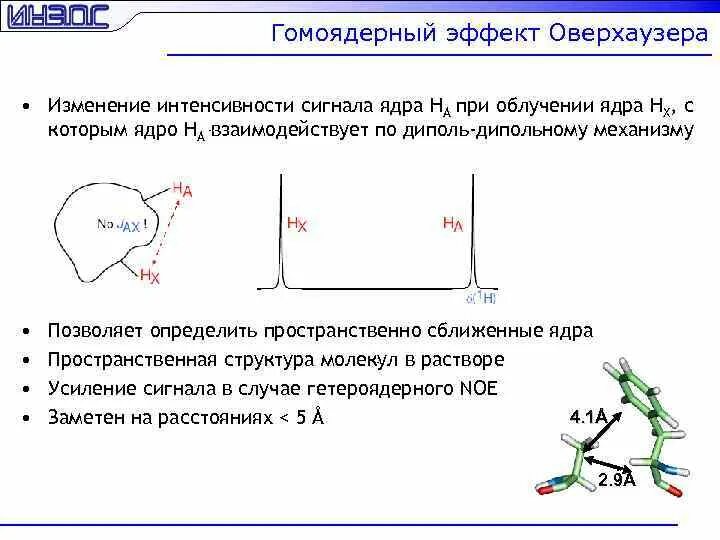 ИНЭОС

Гомоядерный эффект Оверхаузера

• Изменение интенсивности сигнала ядра $H_A$ при облучении ядра $H_X$, с которым ядро $H_A$ взаимодействует по диполь-дипольному механизму

$H_A$
No $J_{AX}$ !
$H_X$

$H_X$
$H_A$
$\delta(^1H)$

• Позволяет определить пространственно сближенные ядра
• Пространственная структура молекул в растворе
• Усиление сигнала в случае гетероядерного NOE
• Заметен на расстояниях < 5 Å

4.1Å
2.9Å